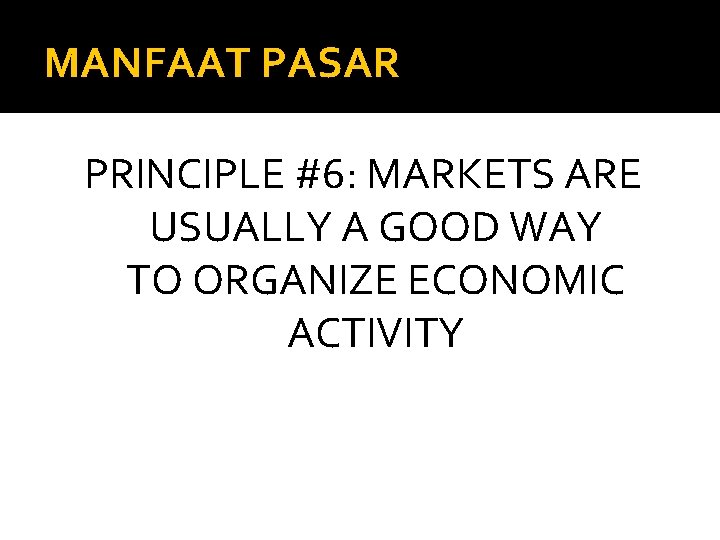 MANFAAT PASAR

PRINCIPLE #6: MARKETS ARE USUALLY A GOOD WAY TO ORGANIZE ECONOMIC ACTIVITY